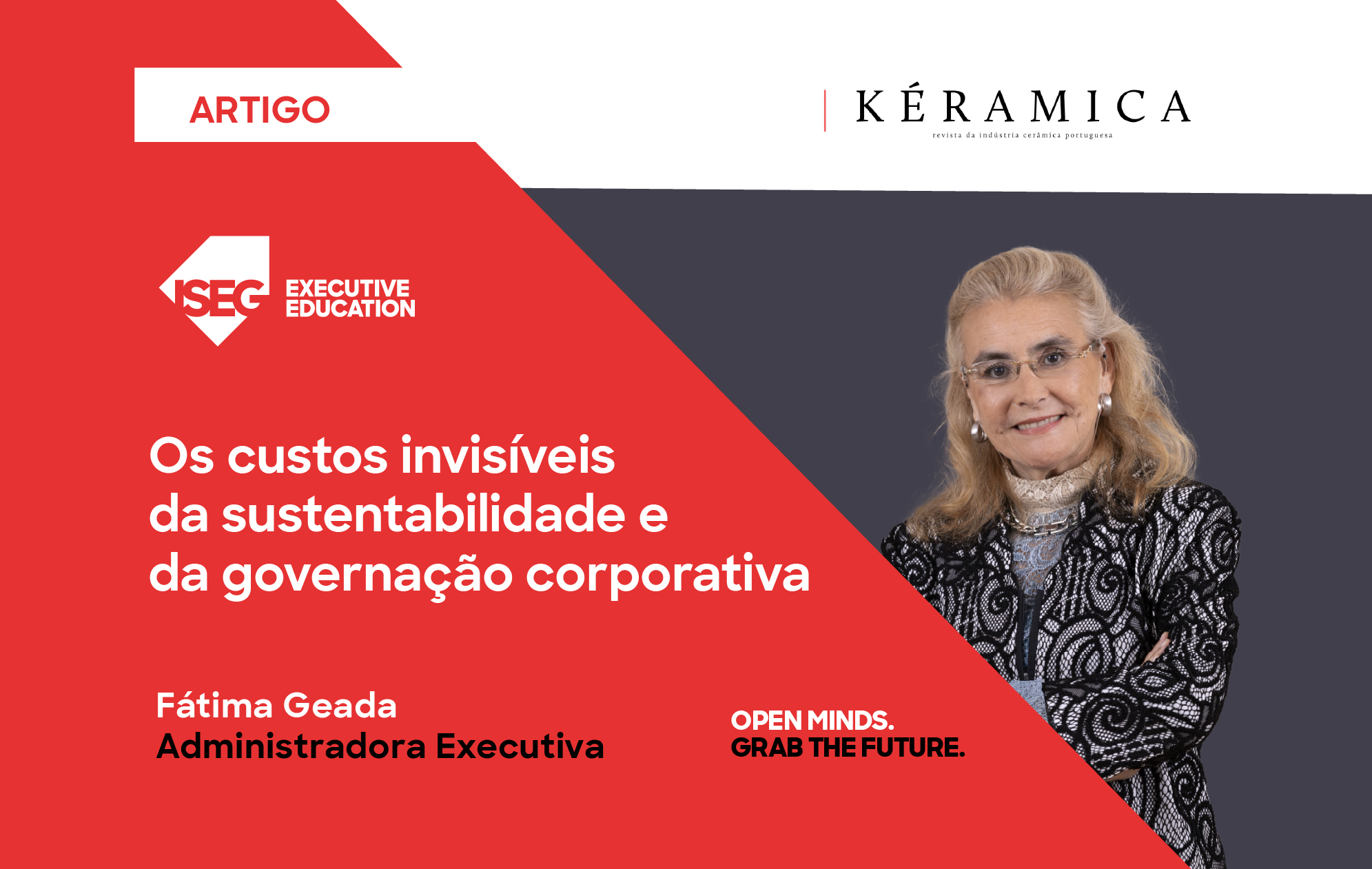 ARTIGO

KÉRAMICA
revista da indústria cerâmica portuguesa

ISEG EXECUTIVE EDUCATION

Os custos invisíveis da sustentabilidade e da governação corporativa

Fátima Geada
Administradora Executiva

OPEN MINDS.
GRAB THE FUTURE.